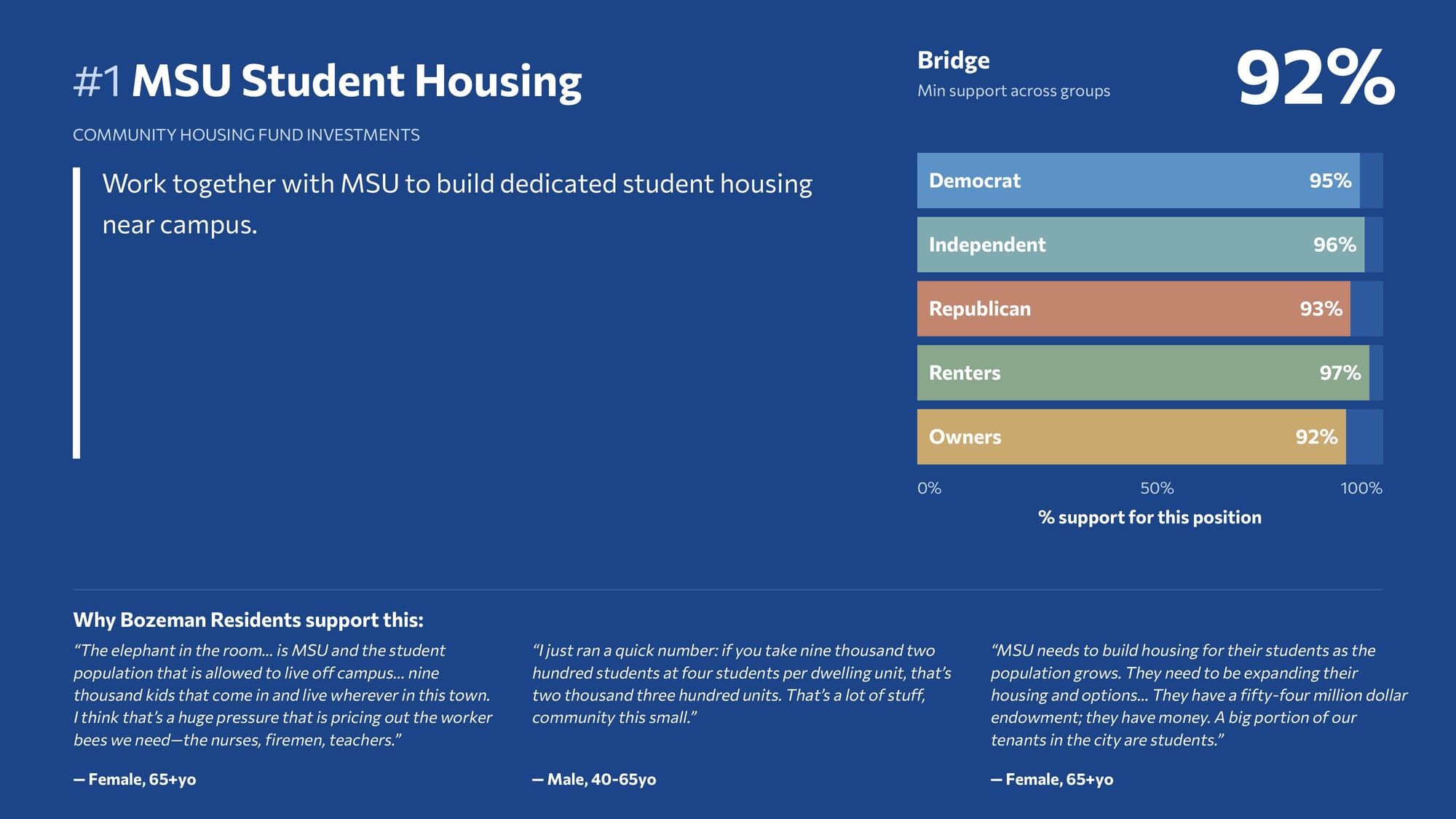 #1 MSU Student Housing

COMMUNITY HOUSING FUND INVESTMENTS

Work together with MSU to build dedicated student housing near campus.

Bridge
Min support across groups

92%

Democrat 95%
Independent 96%
Republican 93%
Renters 97%
Owners 92%

0% 50% 100%
% support for this position

Why Bozeman Residents support this:

“The elephant in the room... is MSU and the student population that is allowed to live off campus... nine thousand kids that come in and live wherever in this town. I think that’s a huge pressure that is pricing out the worker bees we need—the nurses, firemen, teachers.”

— Female, 65+yo

“I just ran a quick number: if you take nine thousand two hundred students at four students per dwelling unit, that’s two thousand three hundred units. That’s a lot of stuff, community this small.”

— Male, 40-65yo

“MSU needs to build housing for their students as the population grows. They need to be expanding their housing and options... They have a fifty-four million dollar endowment; they have money. A big portion of our tenants in the city are students.”

— Female, 65+yo